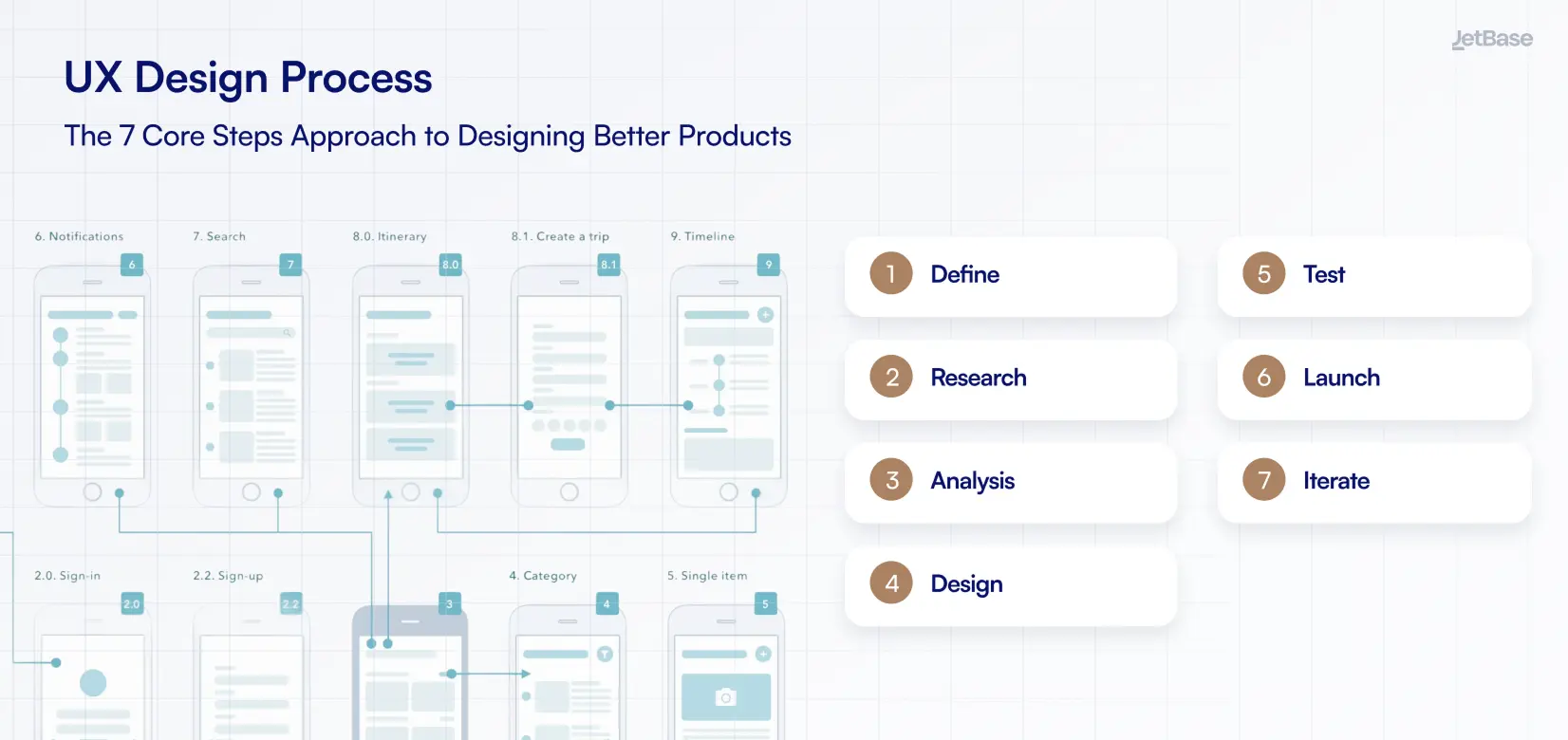 JetBase

UX Design Process

The 7 Core Steps Approach to Designing Better Products

6. Notifications
6
7. Search
7
8.0. Itinerary
8.0
8.1. Create a trip
8.1
9. Timeline
9

2.0. Sign-in
2.0
2.2. Sign-up
2.2
3
4. Category
4
5. Single item
5

1 Define

2 Research

3 Analysis

4 Design

5 Test

6 Launch

7 Iterate